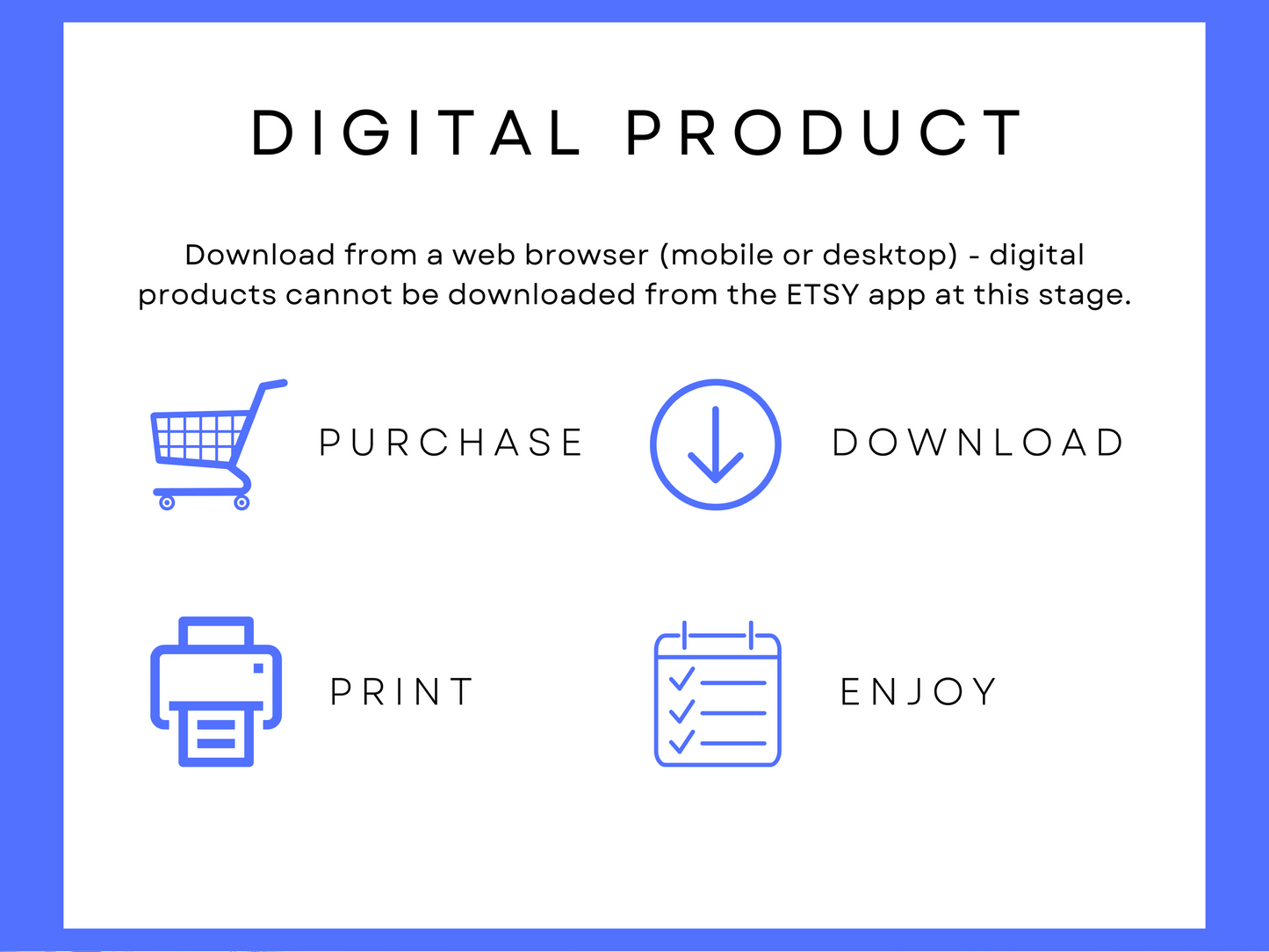 DIGITAL PRODUCT

Download from a web browser (mobile or desktop) - digital products cannot be downloaded from the ETSY app at this stage.

PURCHASE

DOWNLOAD

PRINT

ENJOY